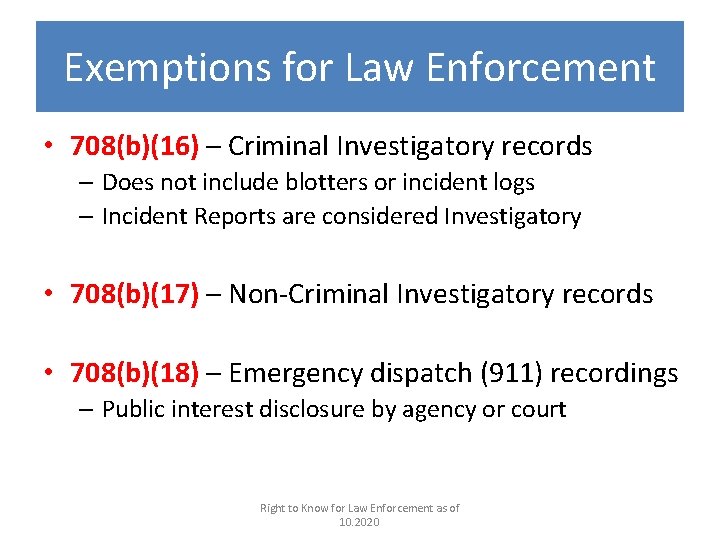 Exemptions for Law Enforcement

• 708(b)(16) – Criminal Investigatory records
– Does not include blotters or incident logs
– Incident Reports are considered Investigatory

• 708(b)(17) – Non-Criminal Investigatory records

• 708(b)(18) – Emergency dispatch (911) recordings
– Public interest disclosure by agency or court

Right to Know for Law Enforcement as of 10.2020